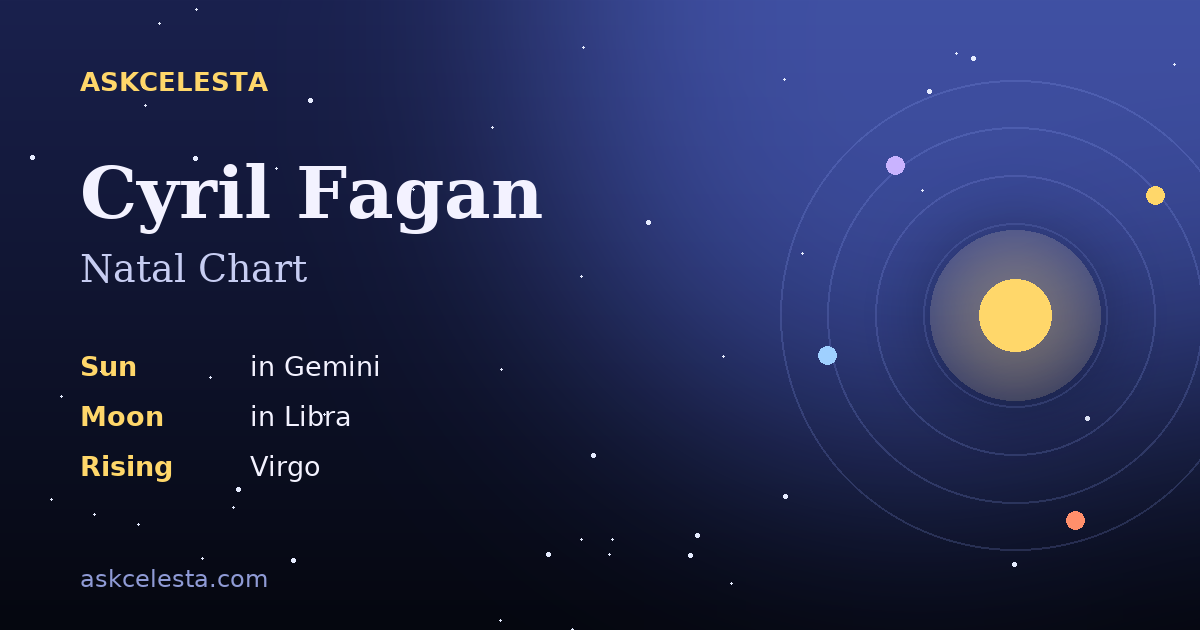 ASKCELESTA

Cyril Fagan

Natal Chart

Sun in Gemini
Moon in Libra
Rising Virgo

askcelesta.com